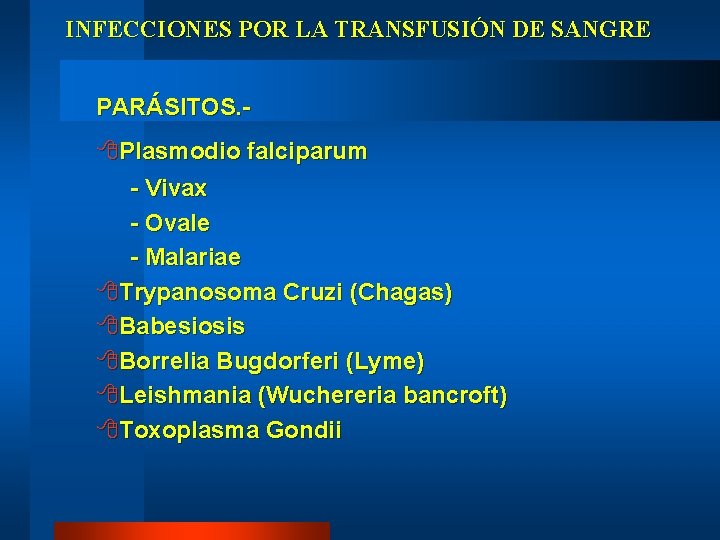 INFECCIONES POR LA TRANSFUSIÓN DE SANGRE

PARÁSITOS.-

Plasmodio falciparum

- Vivax

- Ovale

- Malariae

Trypanosoma Cruzi (Chagas)

Babesiosis

Borrelia Bugdorferi (Lyme)

Leishmania (Wuchereria bancroft)

Toxoplasma Gondii